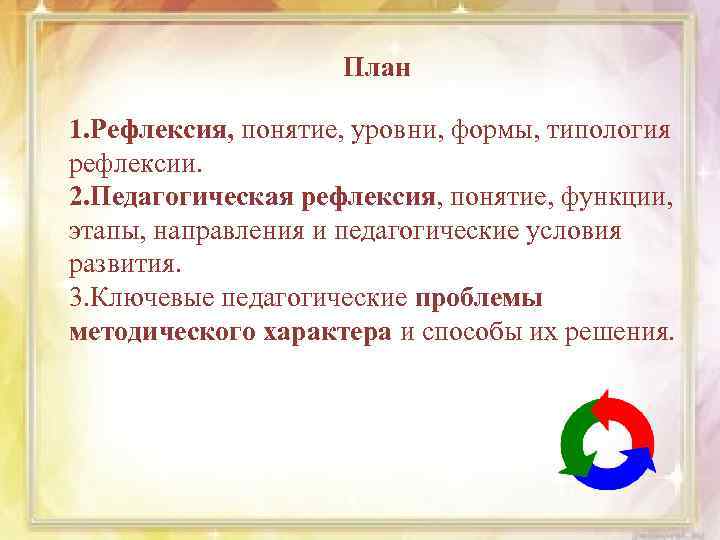 План

1.Рефлексия, понятие, уровни, формы, типология рефлексии.
2.Педагогическая рефлексия, понятие, функции, этапы, направления и педагогические условия развития.
3.Ключевые педагогические проблемы методического характера и способы их решения.